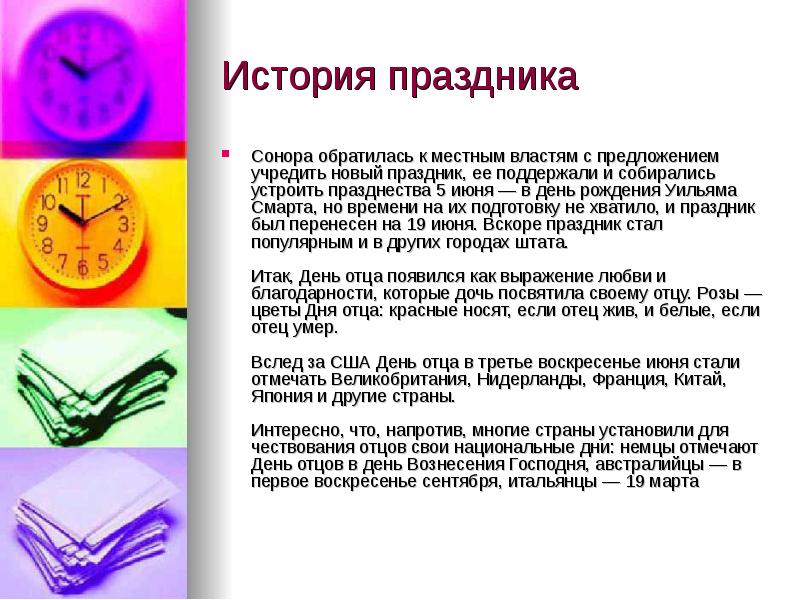 История праздника

Сонора обратилась к местным властям с предложением учредить новый праздник, ее поддержали и собирались устроить празднества 5 июня — в день рождения Уильяма Смарта, но времени на их подготовку не хватило, и праздник был перенесен на 19 июня. Вскоре праздник стал популярным и в других городах штата.

Итак, День отца появился как выражение любви и благодарности, которые дочь посвятила своему отцу. Розы — цветы Дня отца: красные носят, если отец жив, и белые, если отец умер.

Вслед за США День отца в третье воскресенье июня стали отмечать Великобритания, Нидерланды, Франция, Китай, Япония и другие страны.

Интересно, что, напротив, многие страны установили для чествования отцов свои национальные дни: немцы отмечают День отцов в день Вознесения Господня, австралийцы — в первое воскресенье сентября, итальянцы — 19 марта